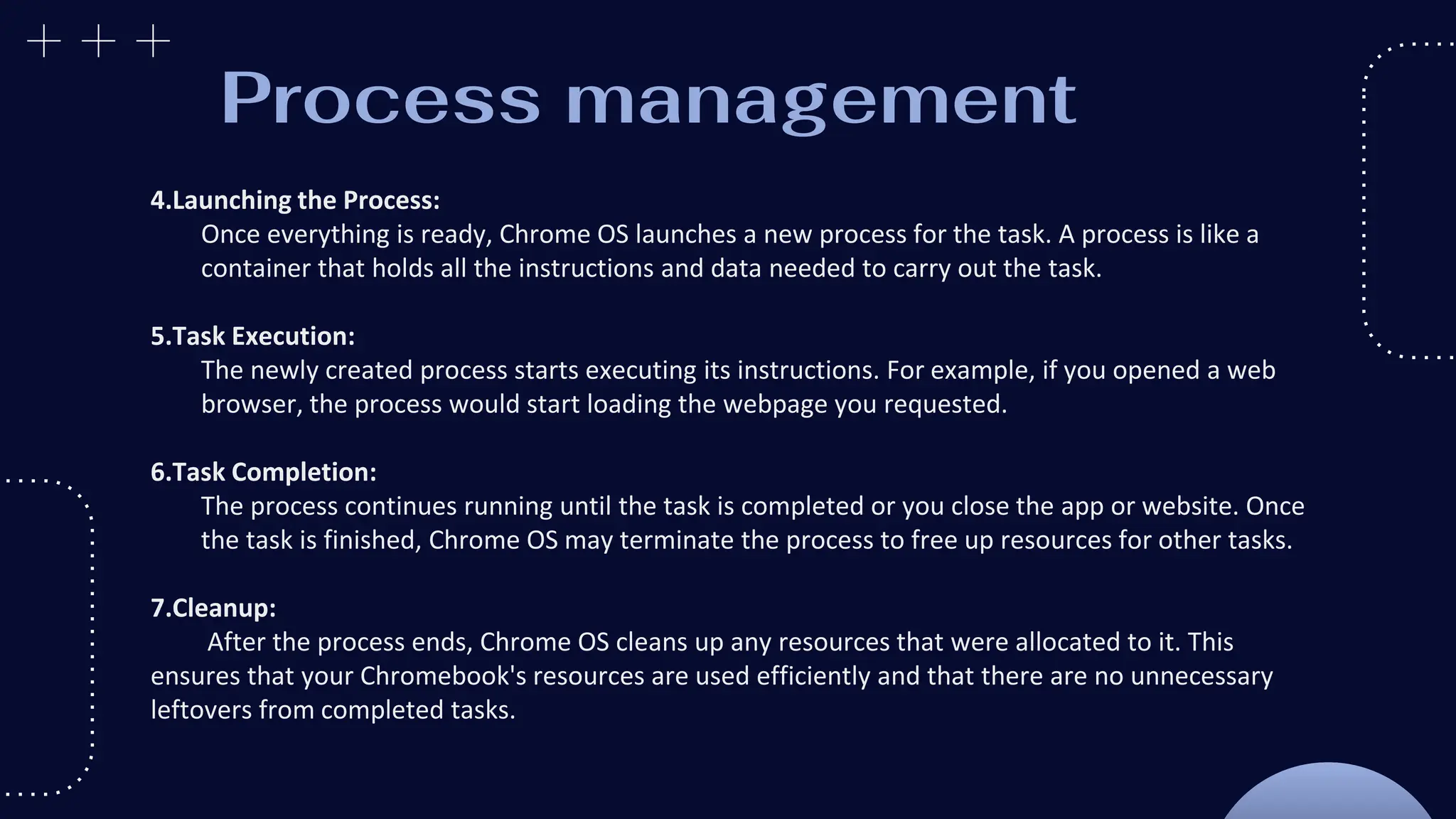 Process management

4.Launching the Process:
Once everything is ready, Chrome OS launches a new process for the task. A process is like a container that holds all the instructions and data needed to carry out the task.

5.Task Execution:
The newly created process starts executing its instructions. For example, if you opened a web browser, the process would start loading the webpage you requested.

6.Task Completion:
The process continues running until the task is completed or you close the app or website. Once the task is finished, Chrome OS may terminate the process to free up resources for other tasks.

7.Cleanup:
After the process ends, Chrome OS cleans up any resources that were allocated to it. This ensures that your Chromebook's resources are used efficiently and that there are no unnecessary leftovers from completed tasks.